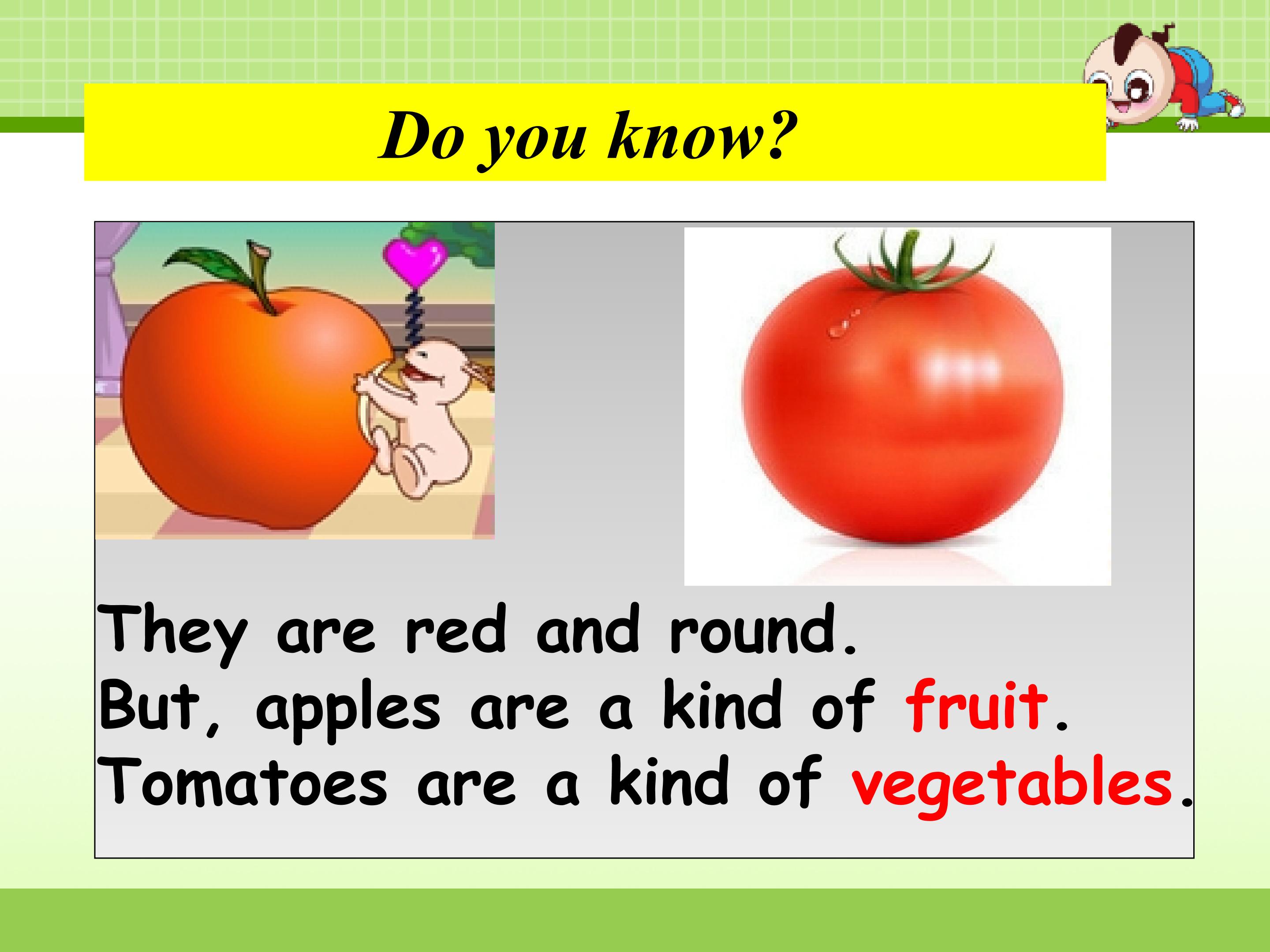 Do you know?

They are red and round.
But, apples are a kind of fruit.
Tomatoes are a kind of vegetables.